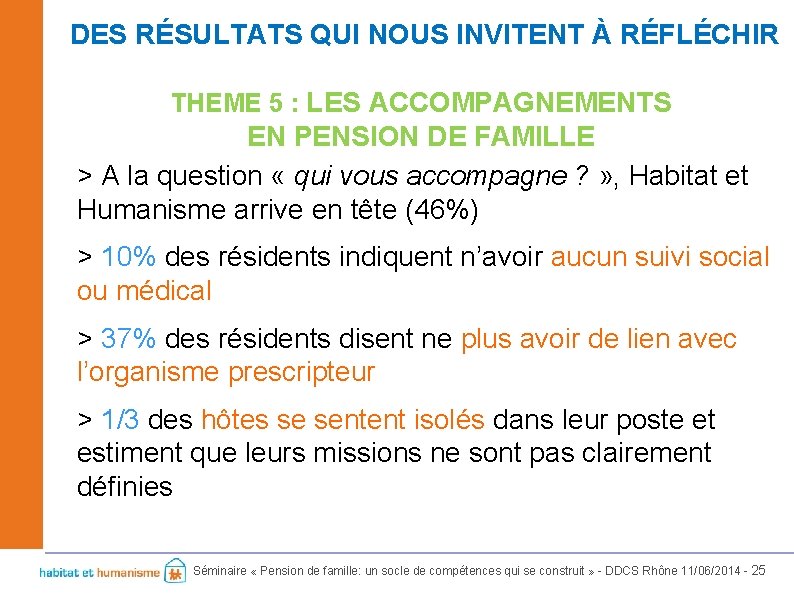 DES RÉSULTATS QUI NOUS INVITENT À RÉFLÉCHIR

THEME 5 : LES ACCOMPAGNEMENTS EN PENSION DE FAMILLE

> A la question « qui vous accompagne ? », Habitat et Humanisme arrive en tête (46%)

> 10% des résidents indiquent n'avoir aucun suivi social ou médical

> 37% des résidents disent ne plus avoir de lien avec l'organisme prescripteur

> 1/3 des hôtes se sentent isolés dans leur poste et estiment que leurs missions ne sont pas clairement définies

habitat et humanisme Séminaire « Pension de famille: un socle de compétences qui se construit » - DDCS Rhône 11/06/2014 - 25